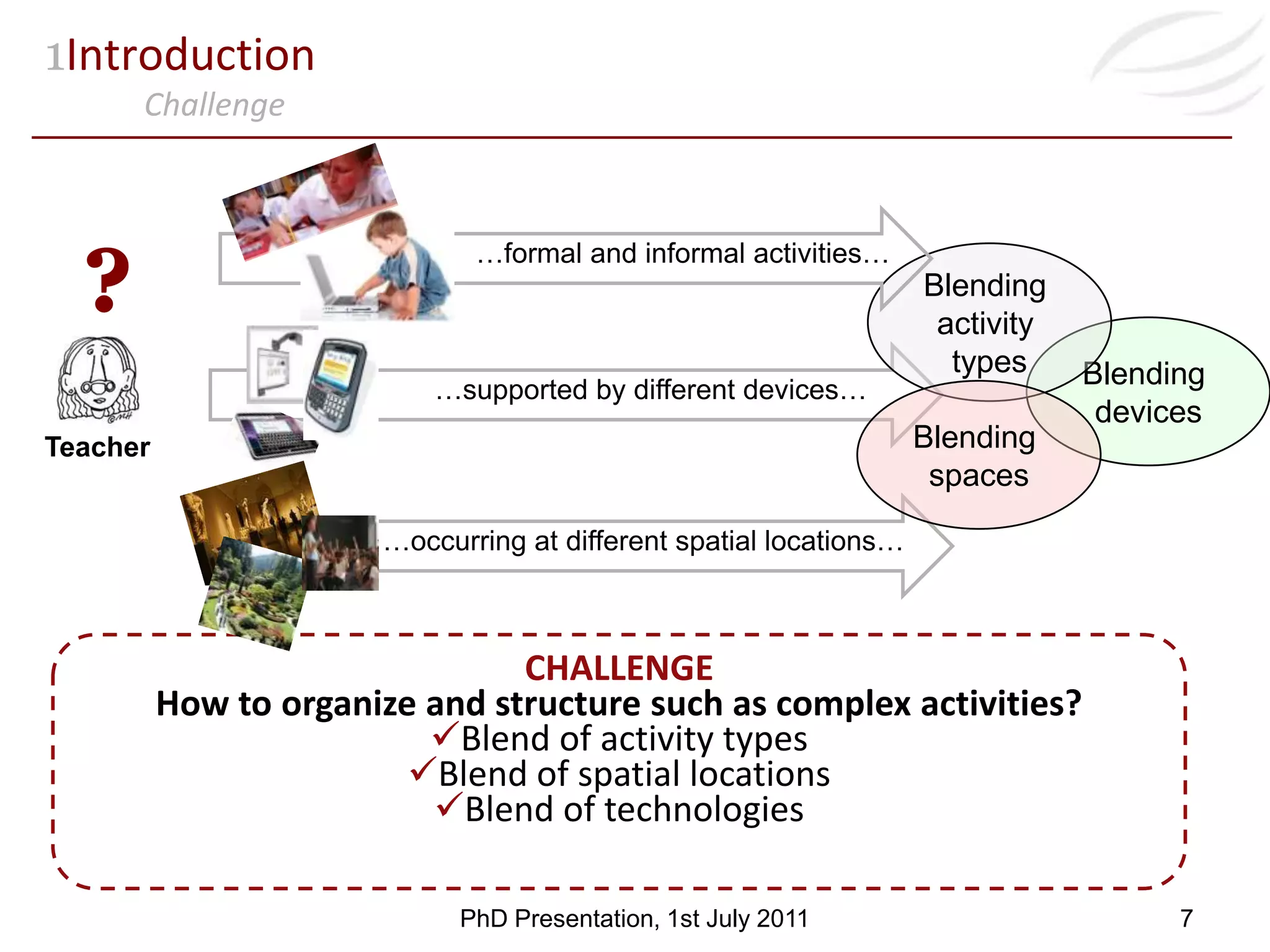 1Introduction

Challenge

?

Teacher

…formal and informal activities…

…supported by different devices…

…occurring at different spatial locations…

Blending activity types

Blending devices

Blending spaces

CHALLENGE
How to organize and structure such as complex activities?
✓Blend of activity types
✓Blend of spatial locations
✓Blend of technologies

PhD Presentation, 1st July 2011

7